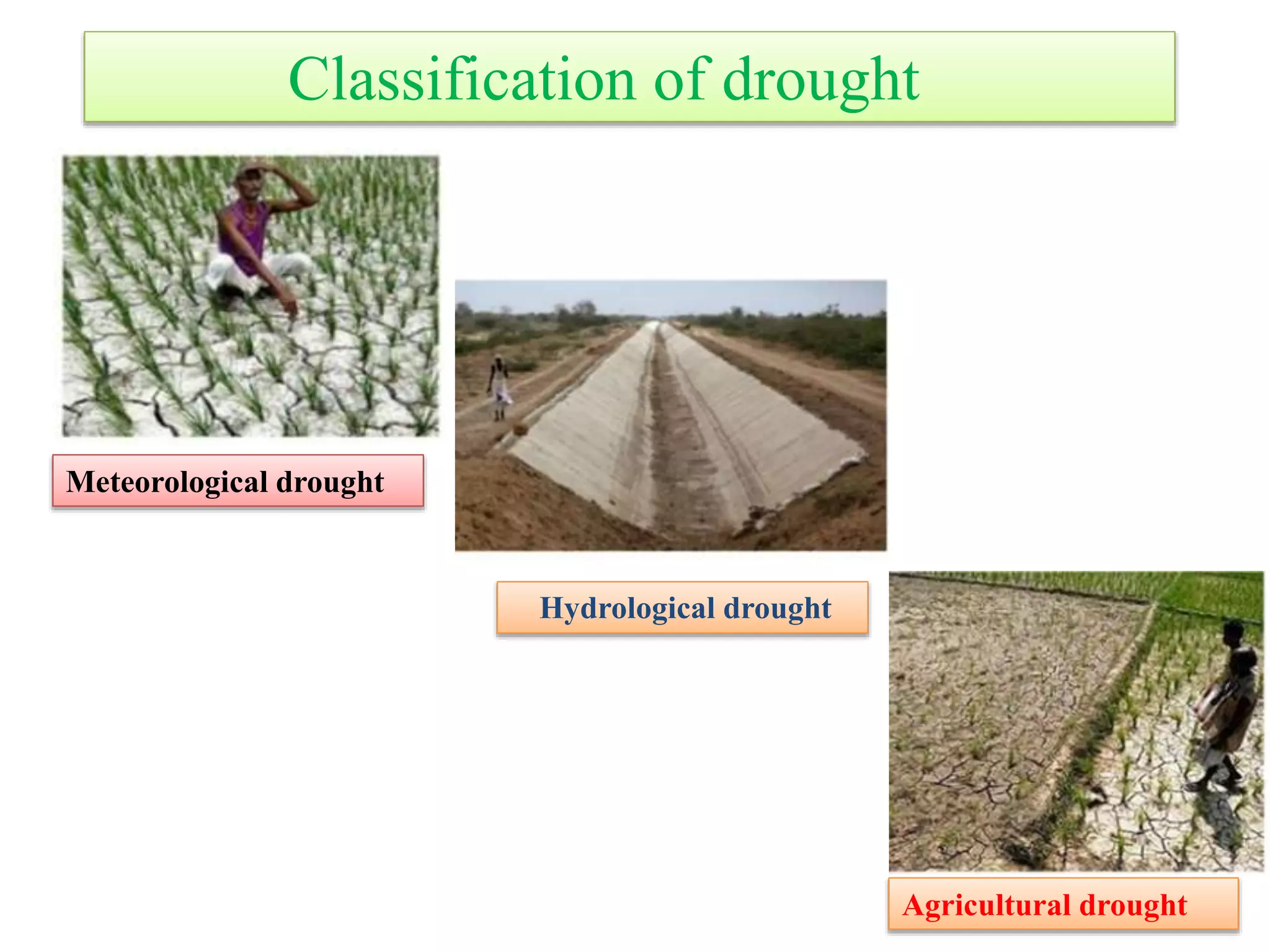 Classification of drought

Meteorological drought

Hydrological drought

Agricultural drought